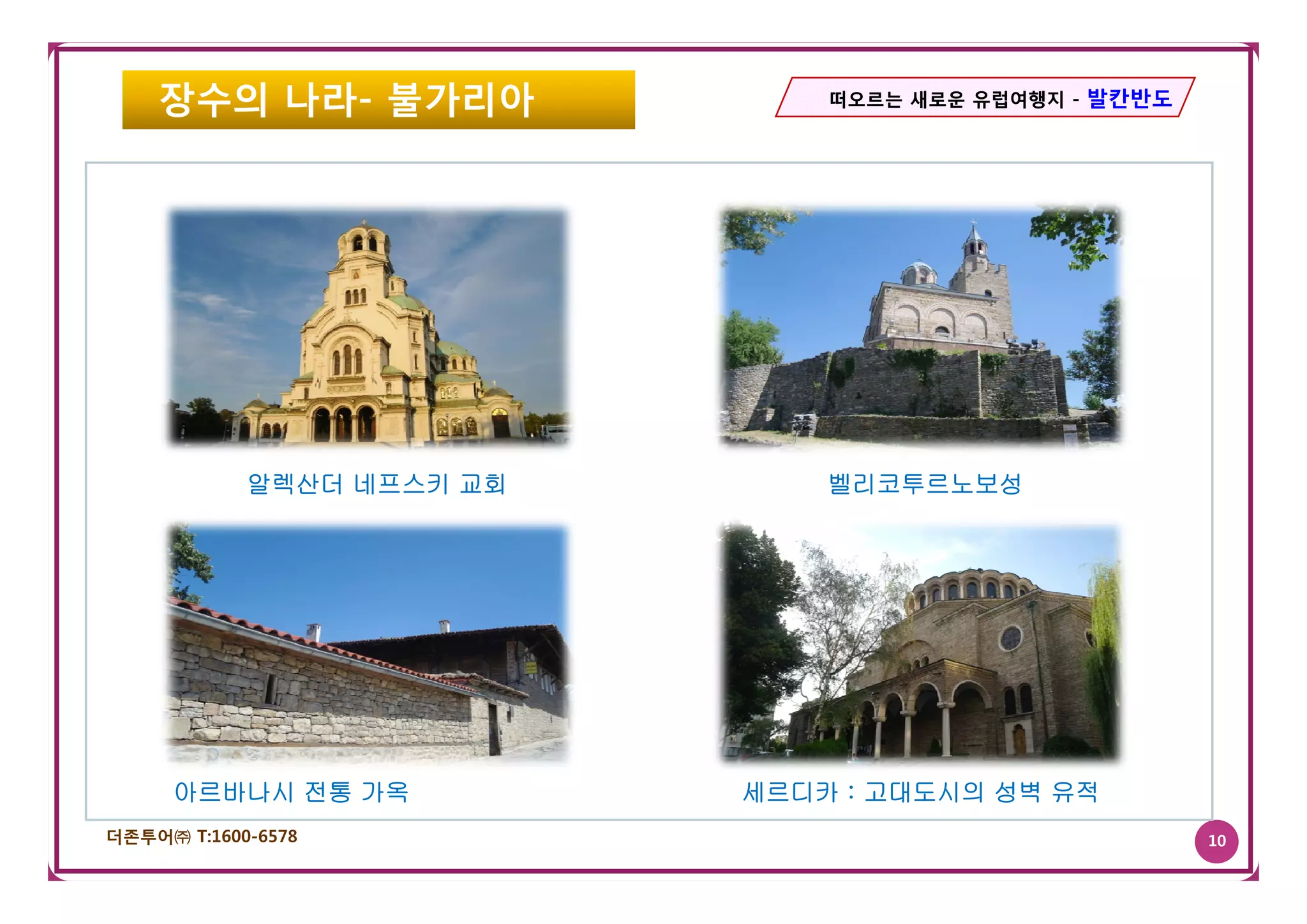 장수의 나라- 불가리아

떠오르는 새로운 유럽여행지 - 발칸반도

알렉산더 네프스키 교회

벨리코투르노보성

아르바나시 전통 가옥

세르디카 : 고대도시의 성벽 유적

더존투어㈜ T:1600-6578

10